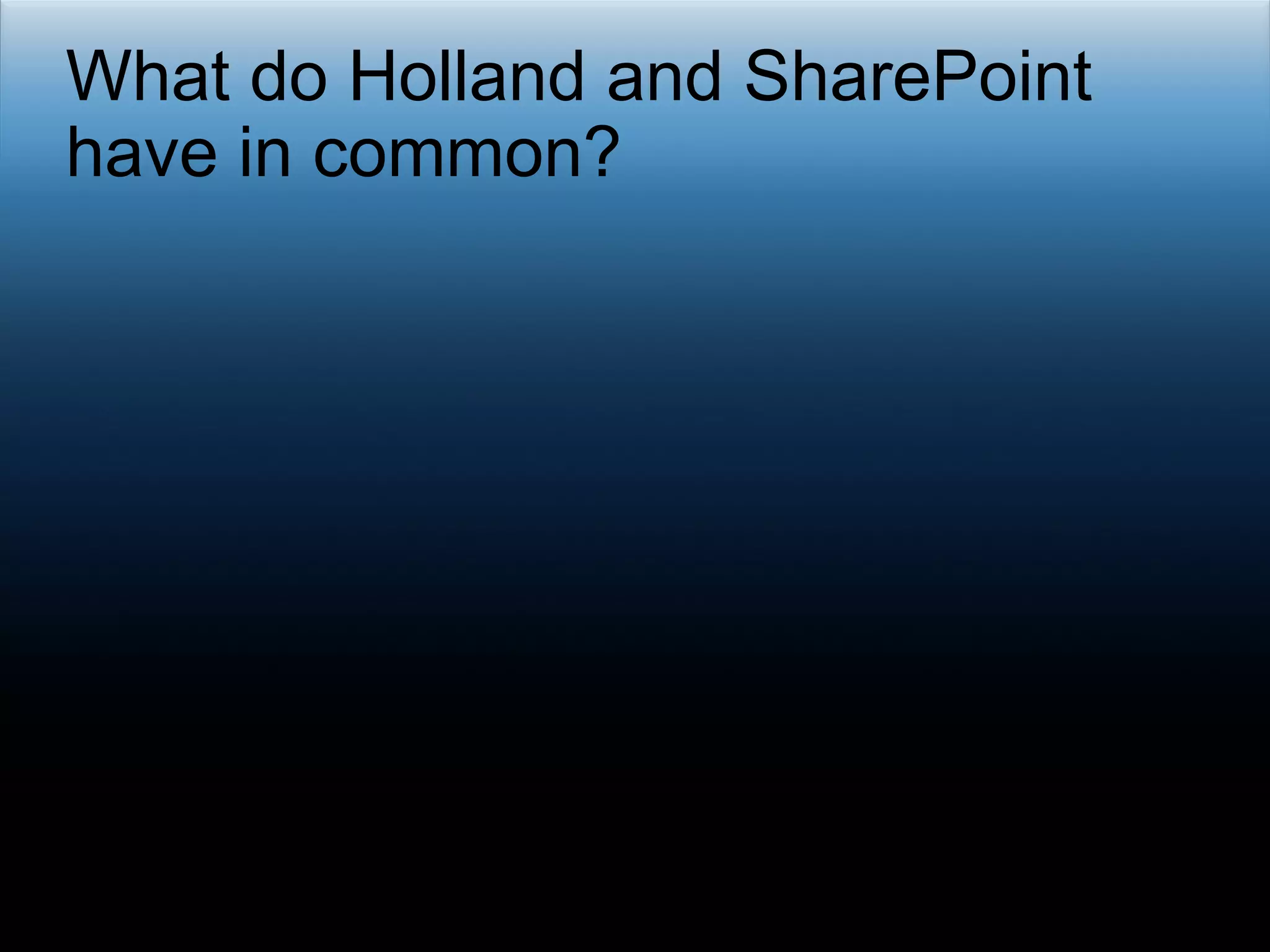 What do Holland and SharePoint have in common?